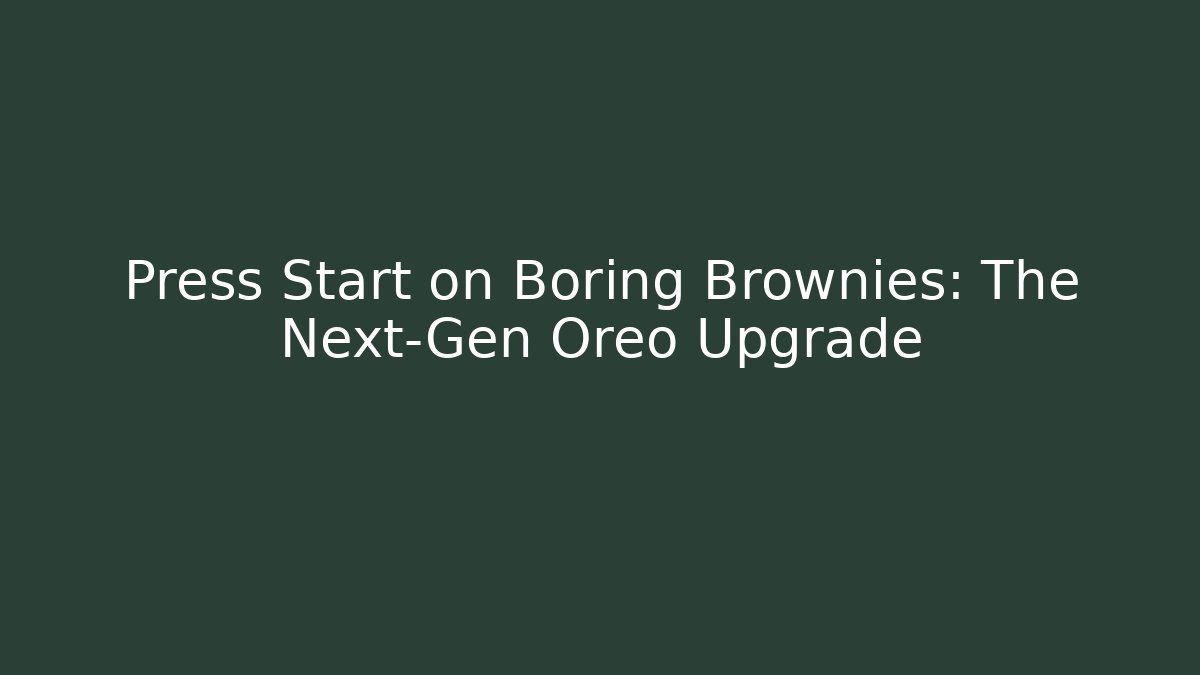 Press Start on Boring Brownies: The Next-Gen Oreo Upgrade